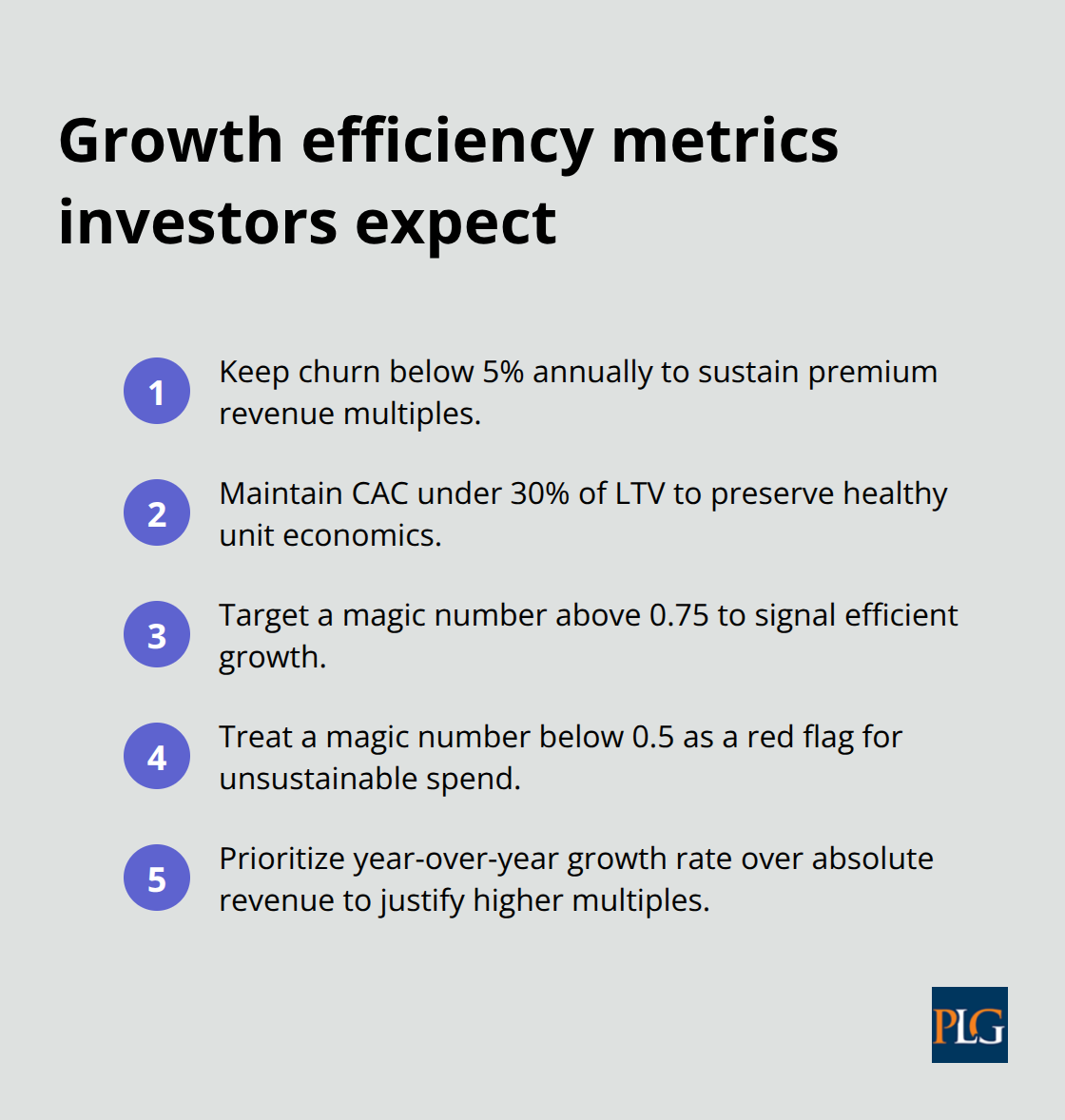 Growth efficiency metrics investors expect

1 Keep churn below 5% annually to sustain premium revenue multiples.

2 Maintain CAC under 30% of LTV to preserve healthy unit economics.

3 Target a magic number above 0.75 to signal efficient growth.

4 Treat a magic number below 0.5 as a red flag for unsustainable spend.

5 Prioritize year-over-year growth rate over absolute revenue to justify higher multiples.

PLG